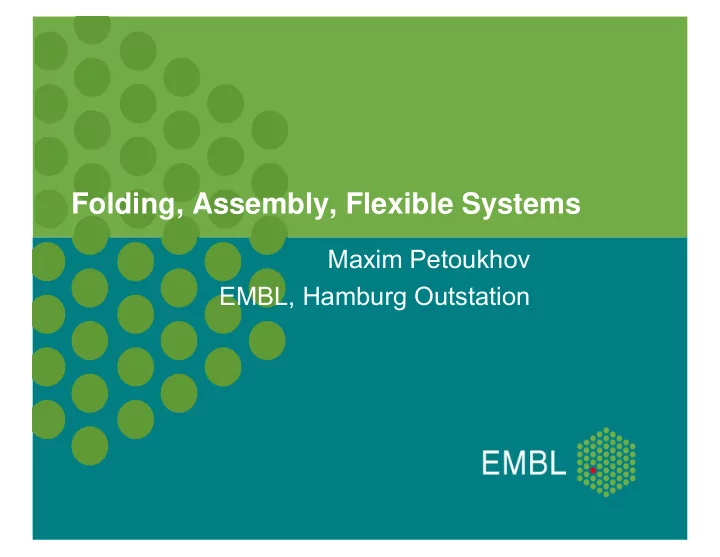 Folding, Assembly, Flexible Systems

Maxim Petoukhov
EMBL, Hamburg Outstation

EMBL